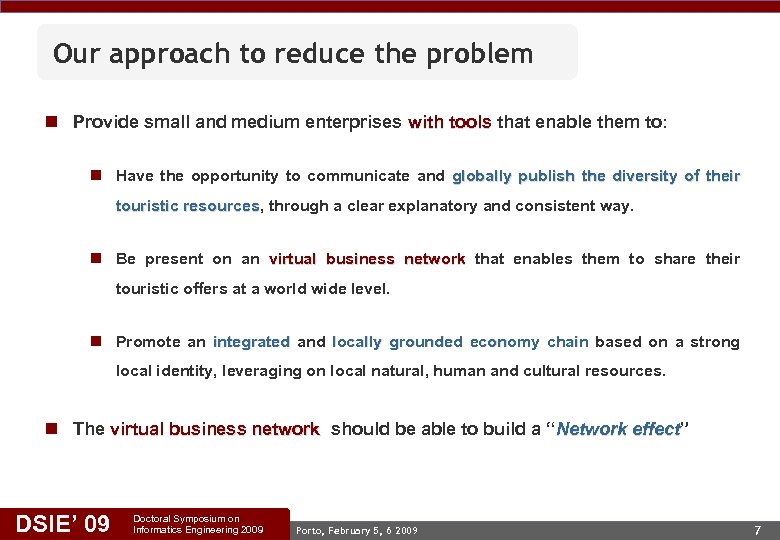 Our approach to reduce the problem

Provide small and medium enterprises with tools that enable them to:

Have the opportunity to communicate and globally publish the diversity of their touristic resources, through a clear explanatory and consistent way.

Be present on an virtual business network that enables them to share their touristic offers at a world wide level.

Promote an integrated and locally grounded economy chain based on a strong local identity, leveraging on local natural, human and cultural resources.

The virtual business network should be able to build a "Network effect"

DSIE' 09 Doctoral Symposium on Informatics Engineering 2009

Porto, February 5, 6 2009

7